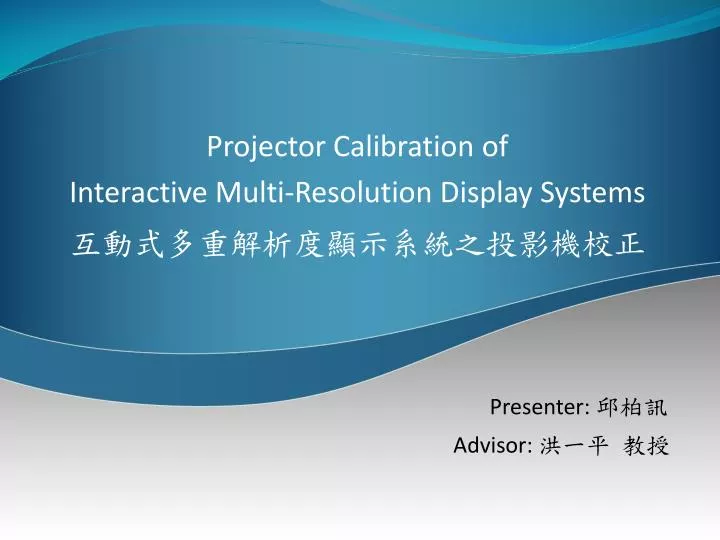 Projector Calibration of
Interactive Multi-Resolution Display Systems
互動式多重解析度顯示系統之投影機校正

Presenter: 邱柏訊
Advisor: 洪一平 教授